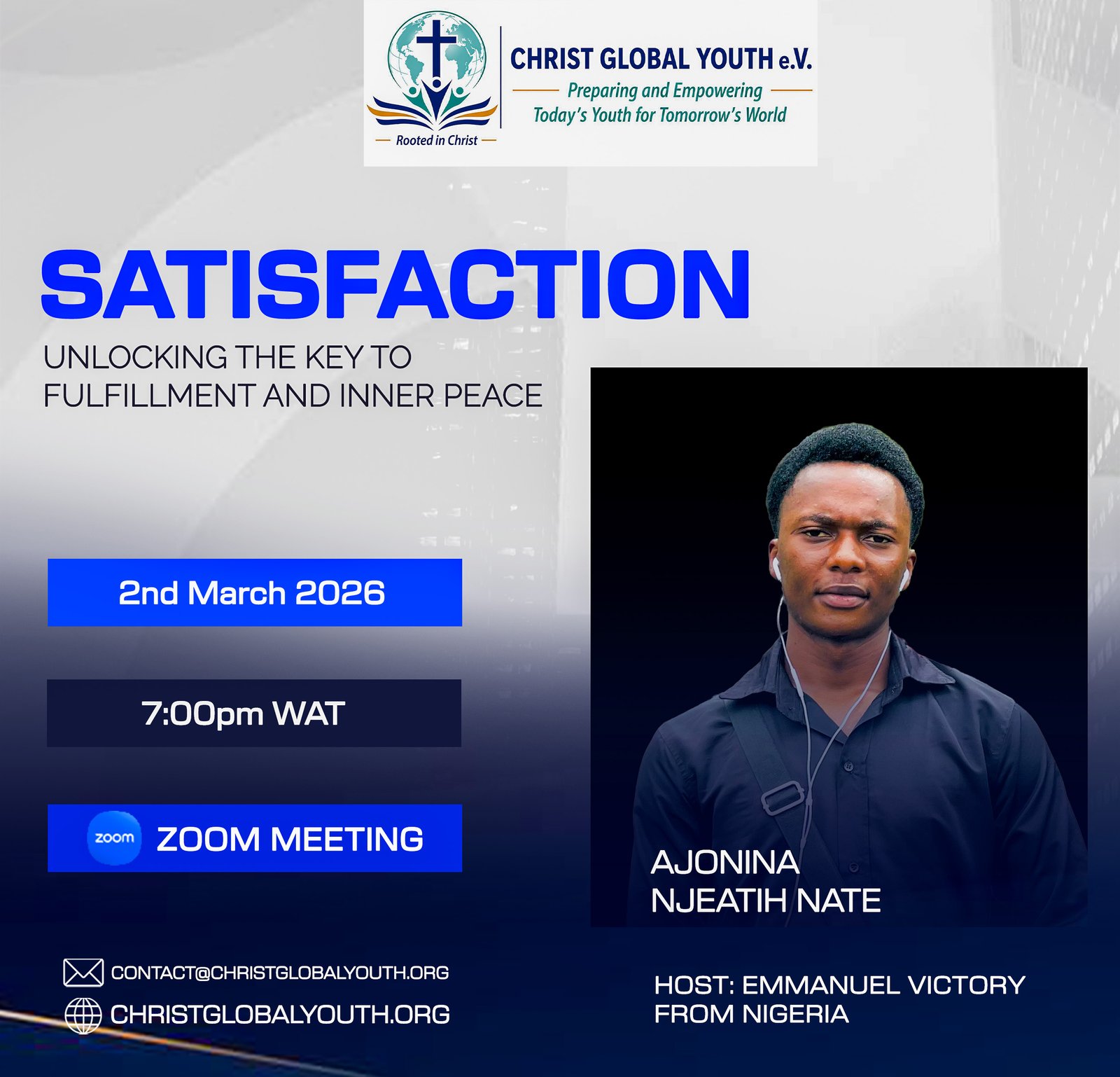 Rooted in Christ

CHRIST GLOBAL YOUTH e.V.

Preparing and Empowering Today's Youth for Tomorrow's World

SATISFACTION

UNLOCKING THE KEY TO FULFILLMENT AND INNER PEACE

2nd March 2026

7:00pm WAT

zoom ZOOM MEETING

AJONINA NJEATIH NATE

CONTACT@CHRISTGLOBALYOUTH.ORG

CHRISTGLOBALYOUTH.ORG

HOST: EMMANUEL VICTORY FROM NIGERIA